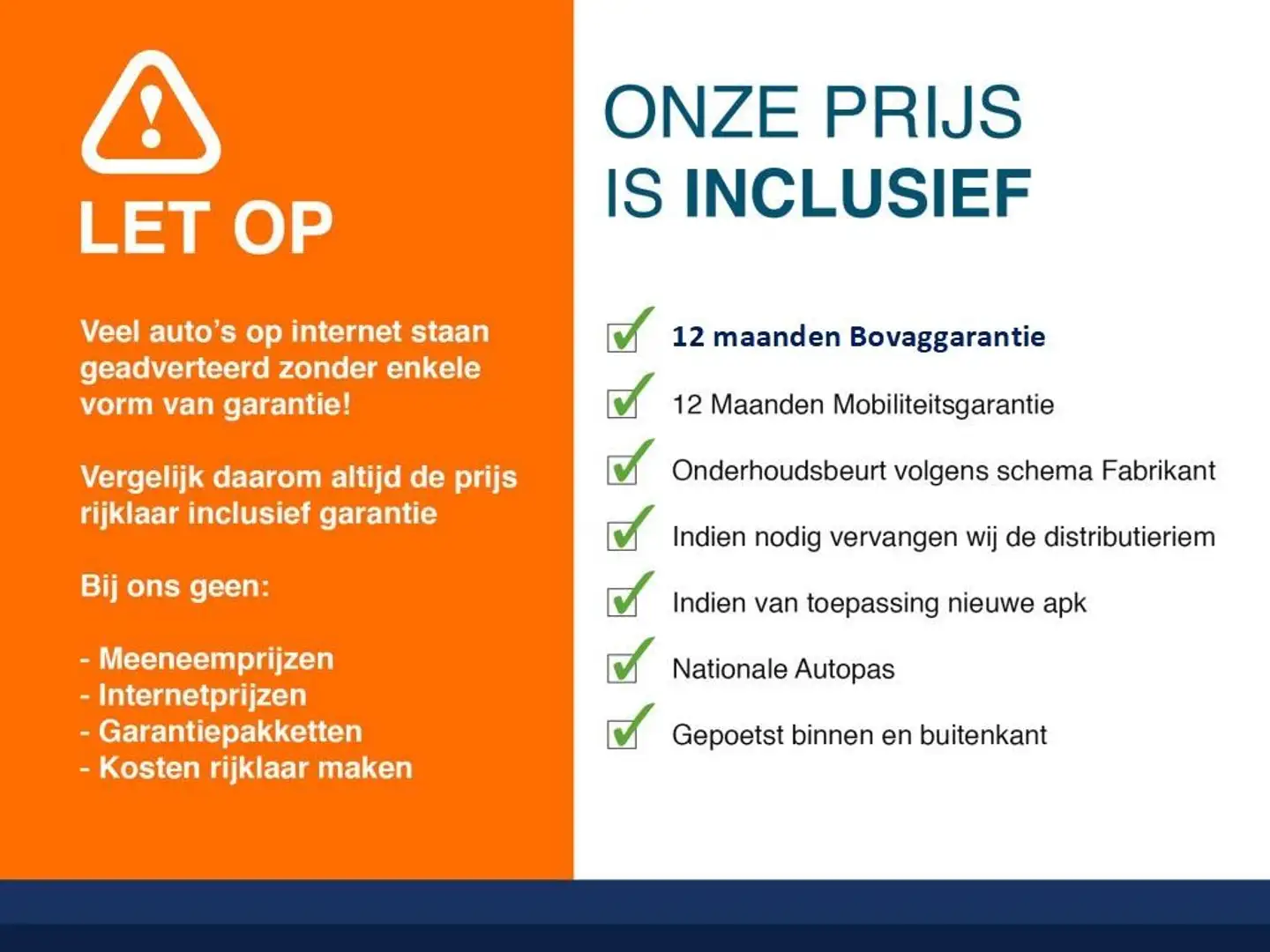 LET OP

Veel auto's op internet staan geadverteerd zonder enkele vorm van garantie!

Vergelijk daarom altijd de prijs rijklaar inclusief garantie

Bij ons geen:

- Meeneemprijzen
- Internetprijzen
- Garantiepakketten
- Kosten rijklaar maken

ONZE PRIJS IS INCLUSIEF

12 maanden Bovaggarantie

12 Maanden Mobiliteitsgarantie

Onderhoudsbeurt volgens schema Fabrikant

Indien nodig vervangen wij de distributieriem

Indien van toepassing nieuwe apk

Nationale Autopas

Gepoetst binnen en buitenkant